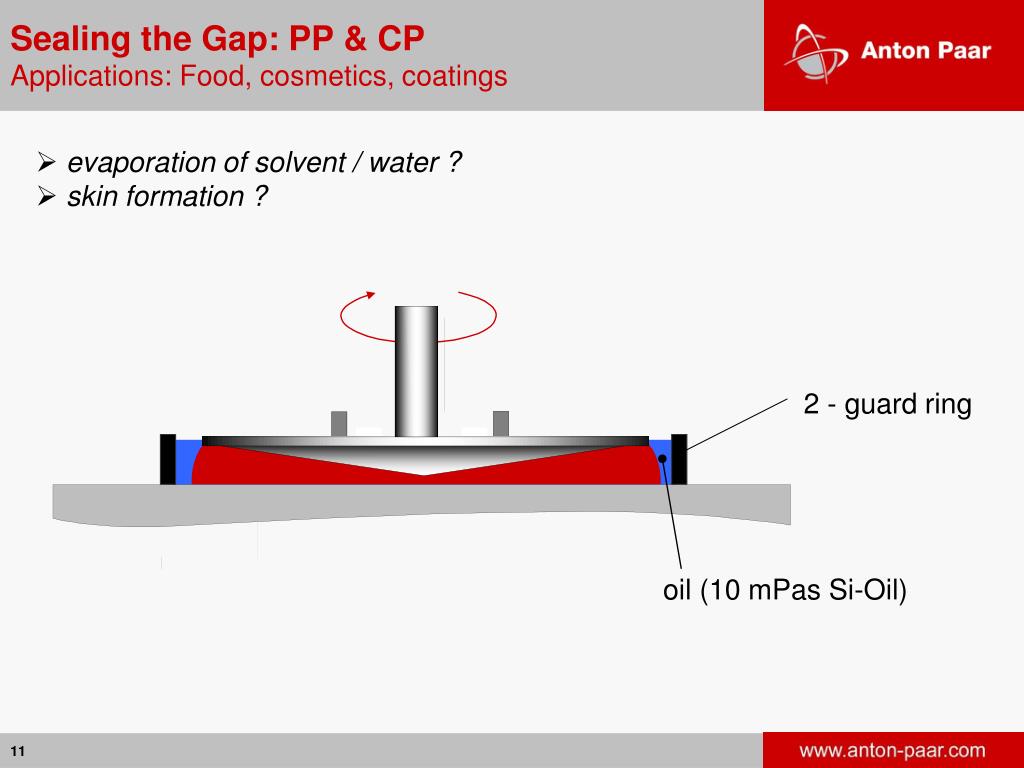 Sealing the Gap: PP & CP
Applications: Food, cosmetics, coatings

Anton Paar

➢ evaporation of solvent / water ?
➢ skin formation ?

2 - guard ring

oil (10 mPas Si-Oil)

11

www.anton-paar.com